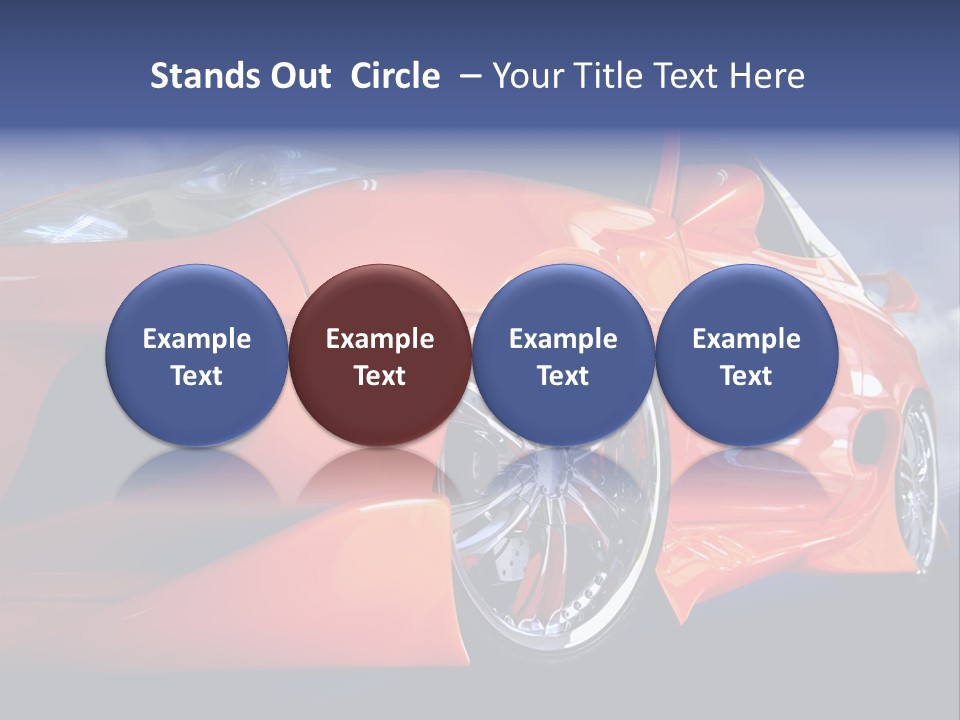 Stands Out Circle – Your Title Text Here

Example Text

Example Text

Example Text

Example Text